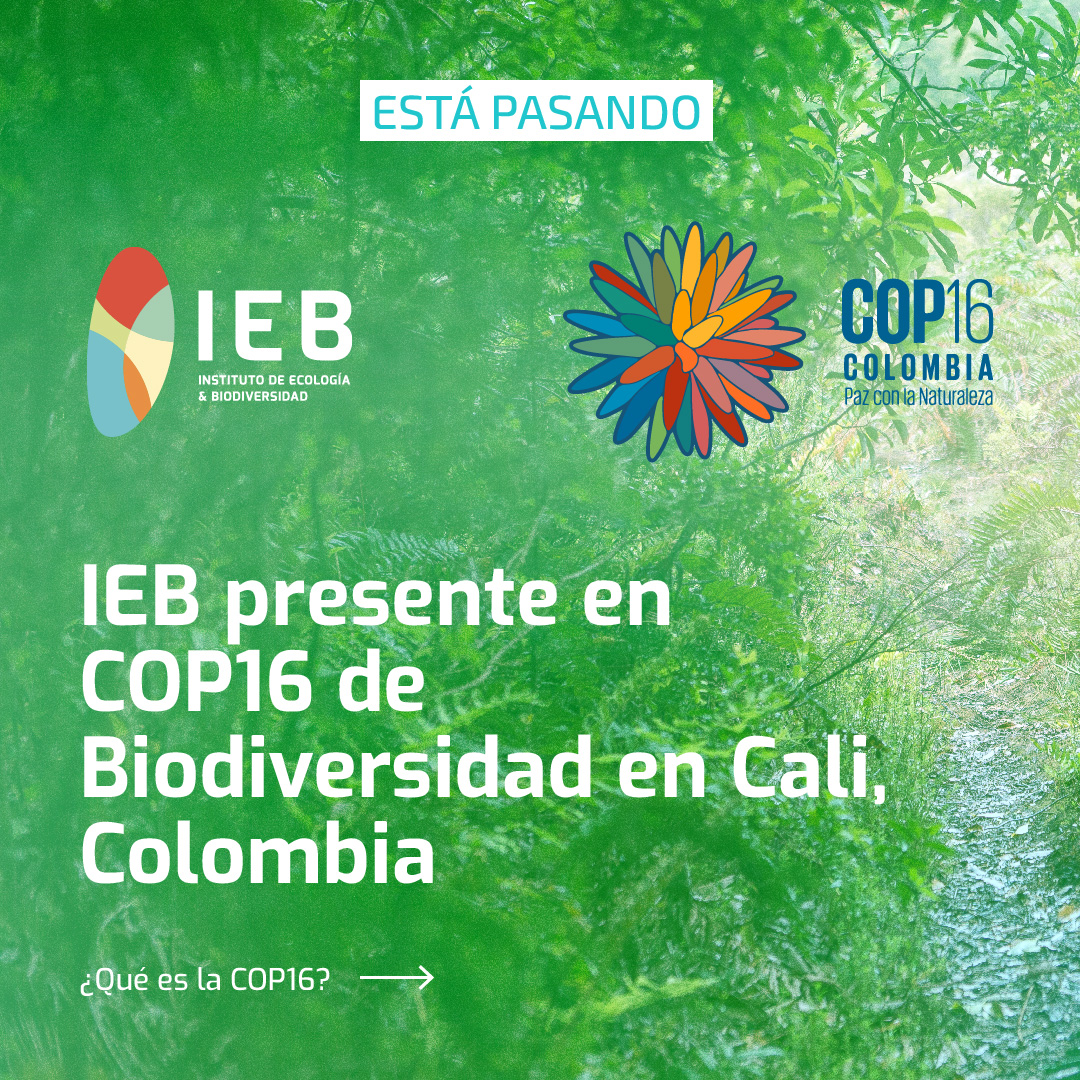 ESTÁ PASANDO

IEB
INSTITUTO DE ECOLOGÍA & BIODIVERSIDAD

COP16
COLOMBIA
Paz con la Naturaleza

IEB presente en COP16 de Biodiversidad en Cali, Colombia

¿Qué es la COP16?